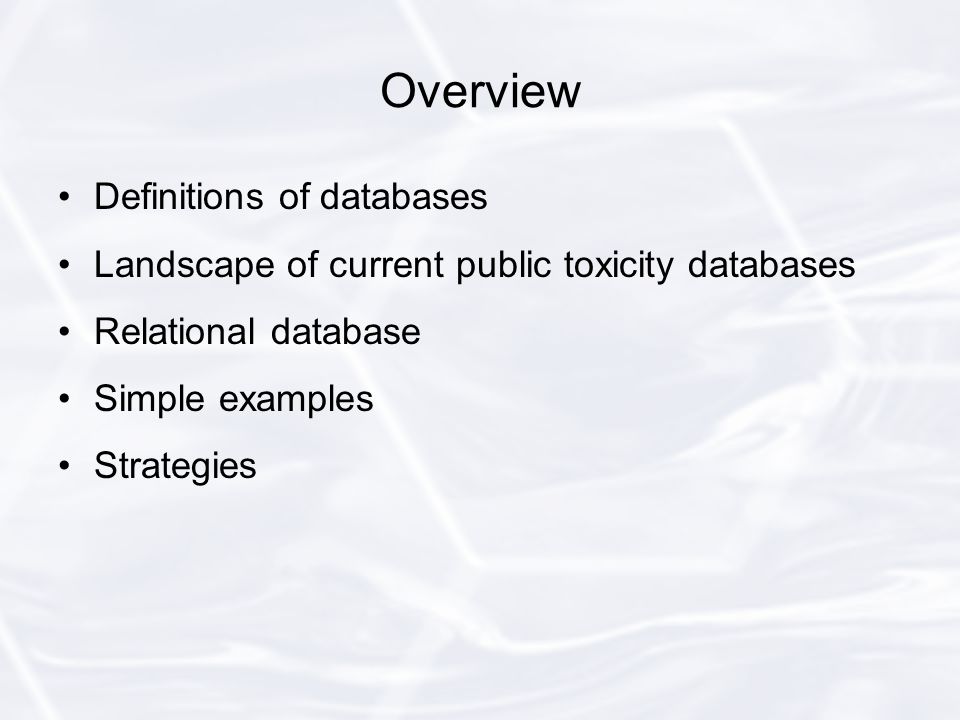 Overview

• Definitions of databases
• Landscape of current public toxicity databases
• Relational database
• Simple examples
• Strategies